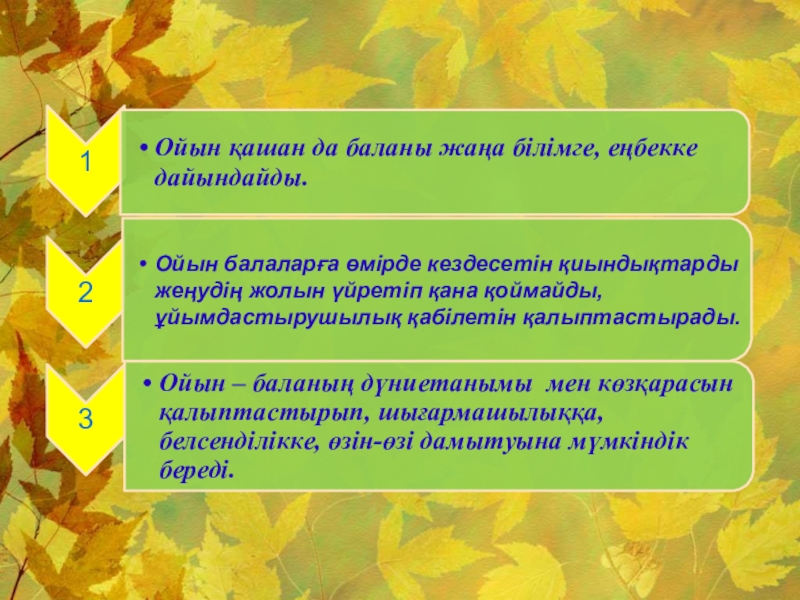 1

• Ойын қашан да баланы жаңа білімге, еңбекке дайындайды.

2

• Ойын балаларға өмірде кездесетін қиындықтарды жеңудің жолын үйретіп қана қоймайды, ұйымдастырушылық қабілетін қалыптастырады.

3

• Ойын – баланың дүниетанымы мен көзқарасын қалыптастырып, шығармашылыққа, белсенділікке, өзін-өзі дамытуына мүмкіндік береді.